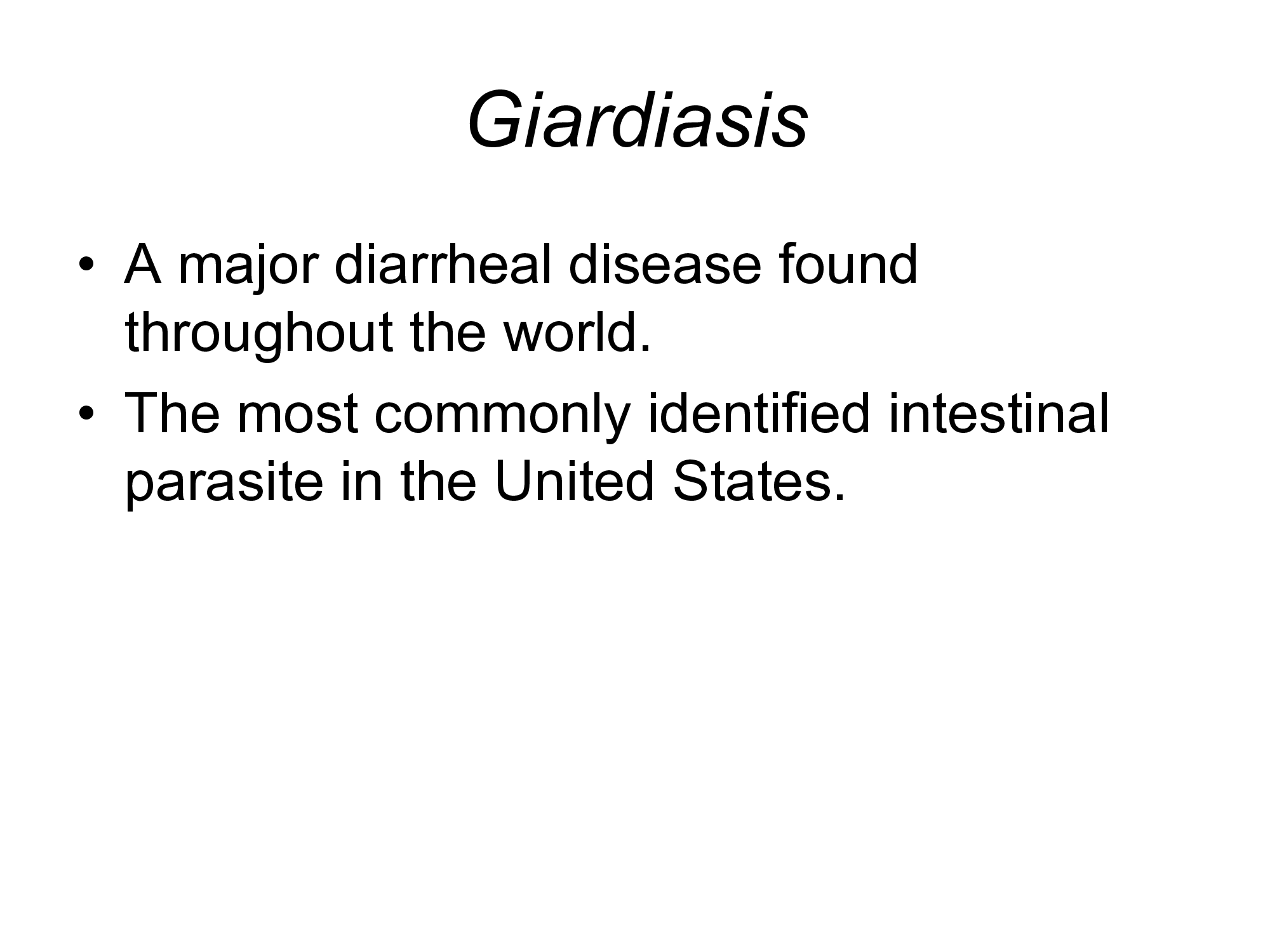 Giardiasis

• A major diarrheal disease found throughout the world.
• The most commonly identified intestinal parasite in the United States.